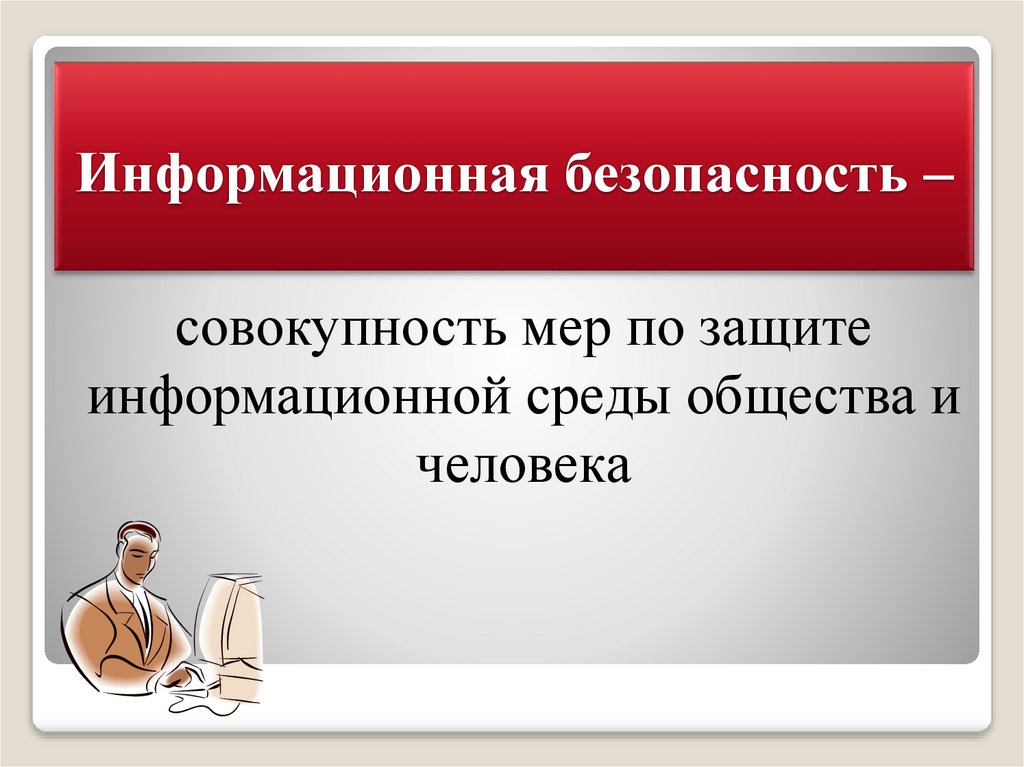 Информационная безопасность –

совокупность мер по защите информационной среды общества и человека